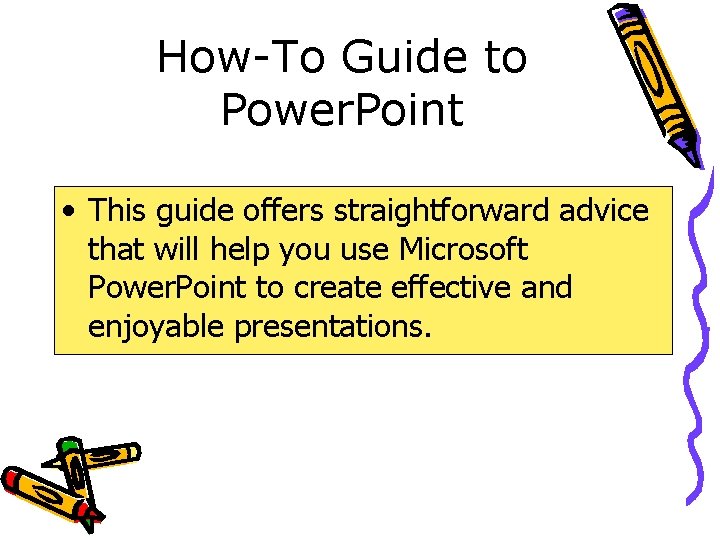 How-To Guide to PowerPoint

• This guide offers straightforward advice that will help you use Microsoft PowerPoint to create effective and enjoyable presentations.